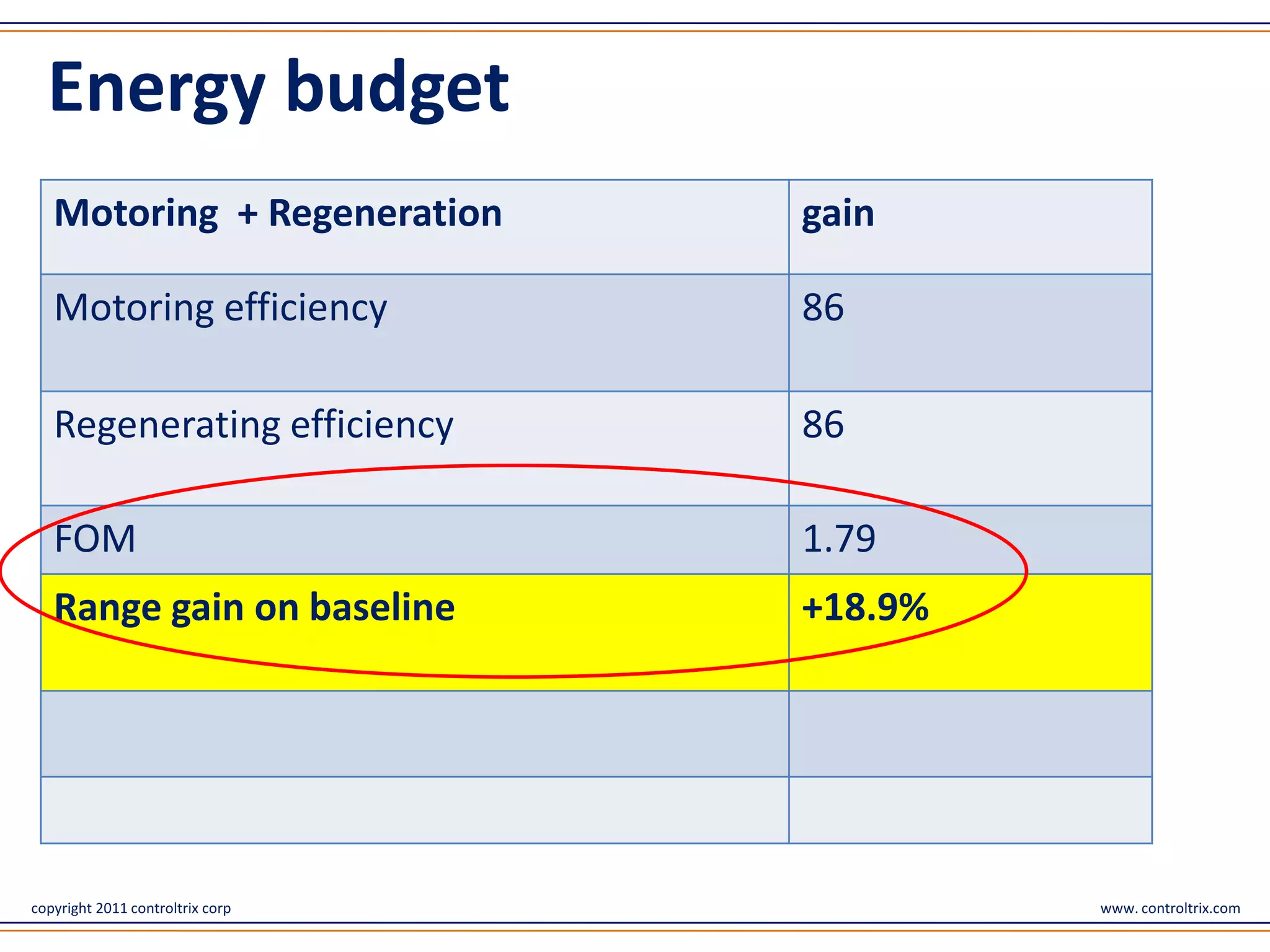 Energy budget

| Motoring + Regeneration | gain |
|---|---|
| Motoring efficiency | 86 |
| Regenerating efficiency | 86 |
| FOM | 1.79 |
| Range gain on baseline | +18.9% |
| | |
| | |

copyright 2011 controltrix corp

www. controltrix.com